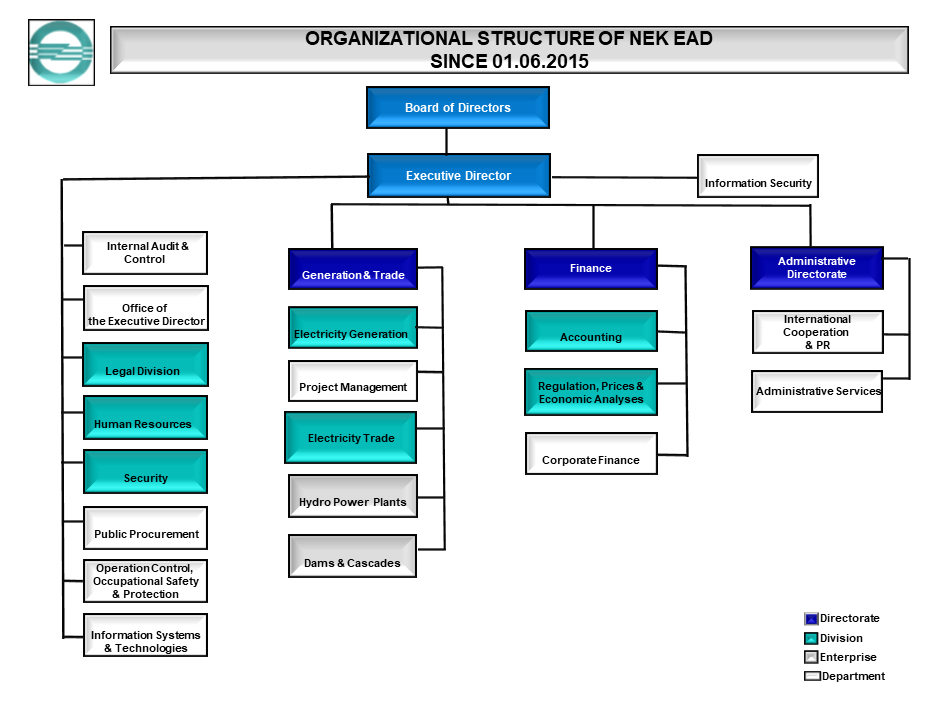 ORGANIZATIONAL STRUCTURE OF NEK EAD
SINCE 01.06.2015

Board of Directors

Executive Director

Information Security

Internal Audit & Control

Office of the Executive Director

Legal Division

Human Resources

Security

Public Procurement

Operation Control, Occupational Safety & Protection

Information Systems & Technologies

Generation & Trade

Electricity Generation

Project Management

Electricity Trade

Hydro Power Plants

Dams & Cascades

Finance

Accounting

Regulation, Prices & Economic Analyses

Corporate Finance

Administrative Directorate

International Cooperation & PR

Administrative Services

Directorate
Division
Enterprise
Department